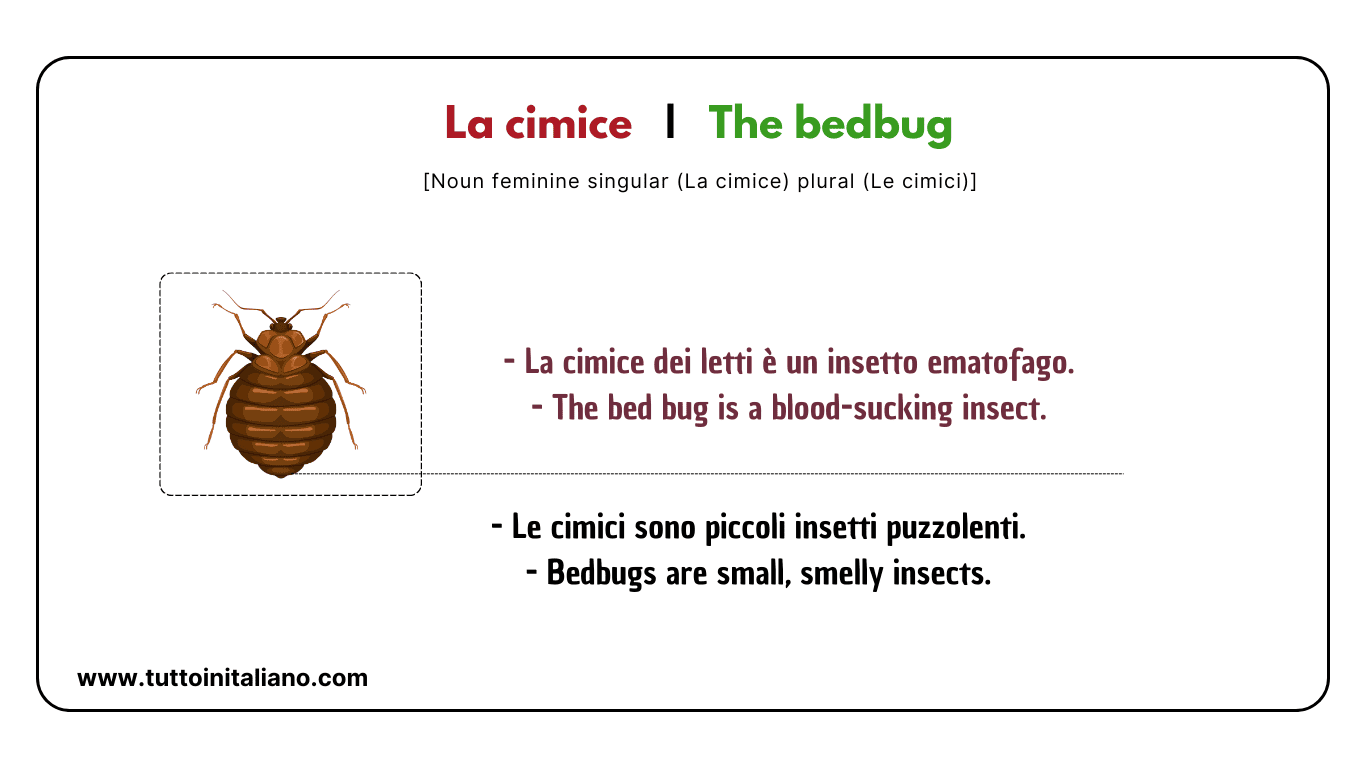 La cimice | The bedbug

[Noun feminine singular (La cimice) plural (Le cimici)]

- La cimice dei letti è un insetto ematofago.
- The bed bug is a blood-sucking insect.

- Le cimici sono piccoli insetti puzzolenti.
- Bedbugs are small, smelly insects.

www.tuttoinitaliano.com